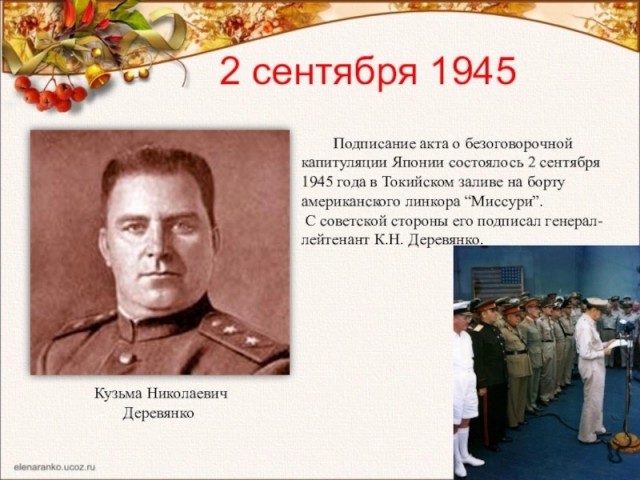 2 сентября 1945

Подписание акта о безоговорочной капитуляции Японии состоялось 2 сентября 1945 года в Токийском заливе на борту американского линкора “Миссури”.
С советской стороны его подписал генерал-лейтенант К.Н. Деревянко.

Кузьма Николаевич Деревянко

elenaranko.ucoz.ru